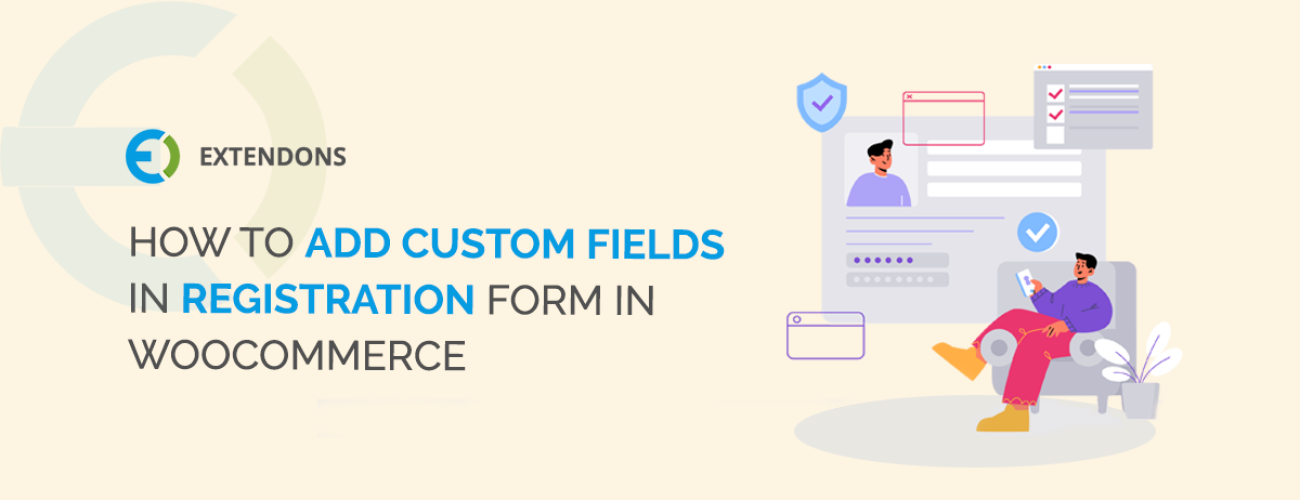 EXTENDONS

HOW TO ADD CUSTOM FIELDS IN REGISTRATION FORM IN WOOCOMMERCE